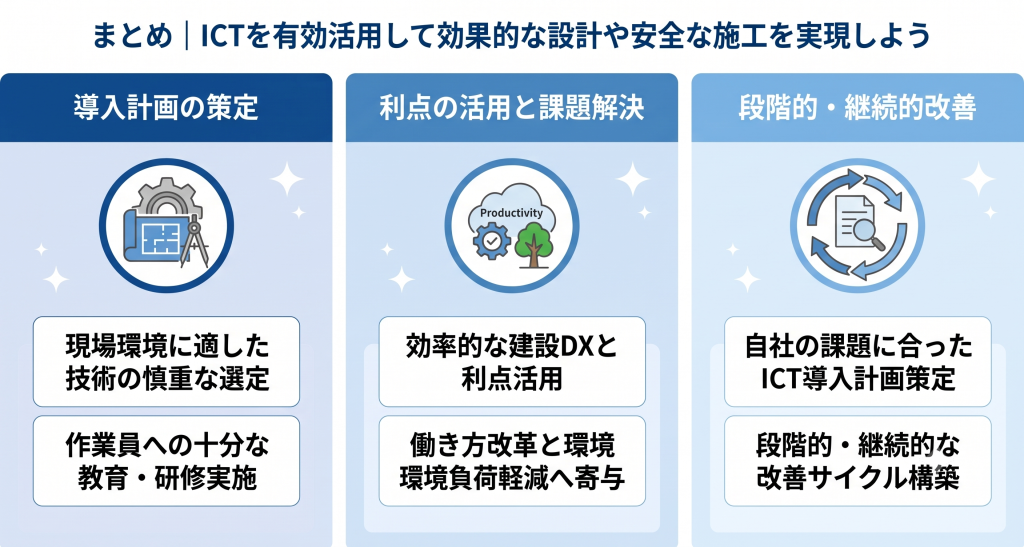 まとめ｜ICTを有効活用して効果的な設計や安全な施工を実現しよう

導入計画の策定

現場環境に適した技術の慎重な選定

作業員への十分な教育・研修実施

利点の活用と課題解決

Productivity

効率的な建設DXと利点活用

働き方改革と環境環境負荷軽減へ寄与

段階的・継続的改善

自社の課題に合ったICT導入計画策定

段階的・継続的な改善サイクル構築